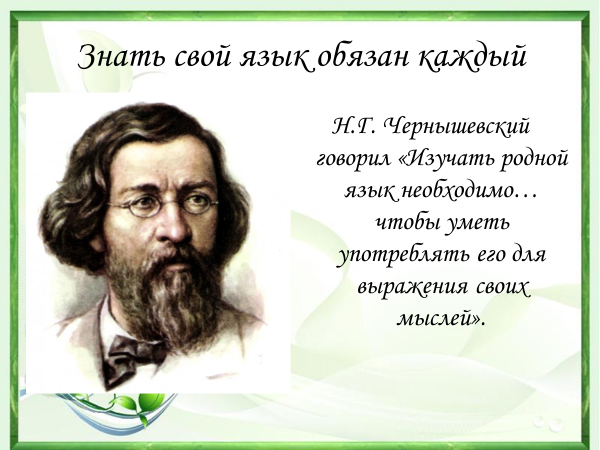 Знать свой язык обязан каждый

Н.Г. Чернышевский говорил «Изучать родной язык необходимо… чтобы уметь употреблять его для выражения своих мыслей».